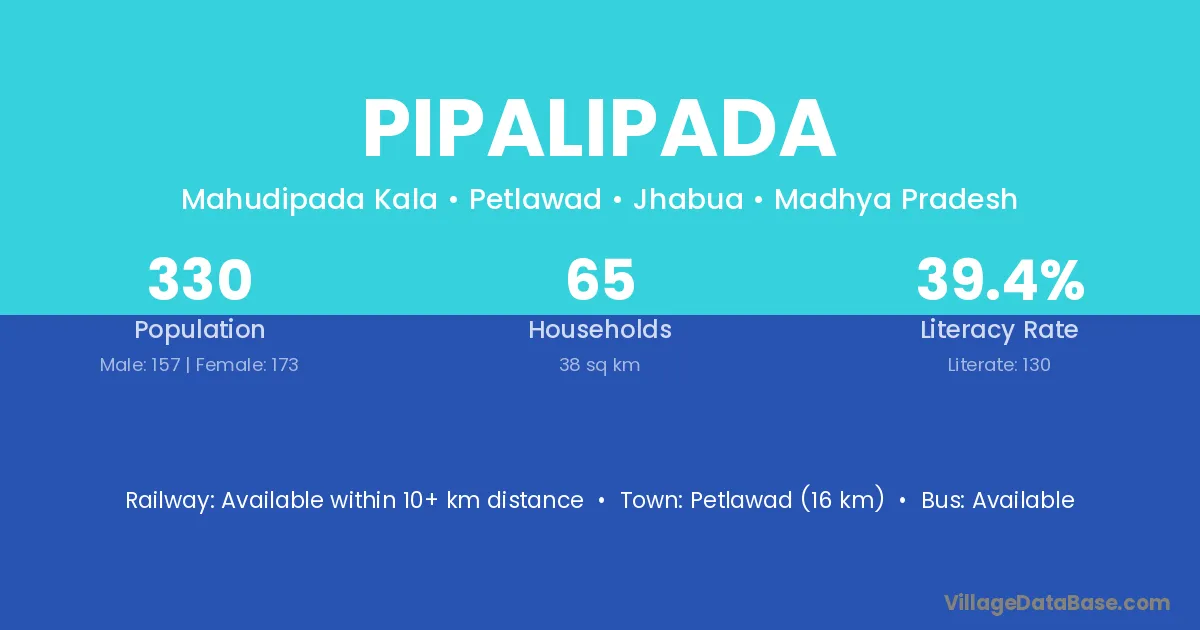 PIPALIPADA

Mahudipada Kala • Petlawad • Jhabua • Madhya Pradesh

330
Population
Male: 157 | Female: 173

65
Households
38 sq km

39.4%
Literacy Rate
Literate: 130

Railway: Available within 10+ km distance • Town: Petlawad (16 km) • Bus: Available

VillageDataBase.com